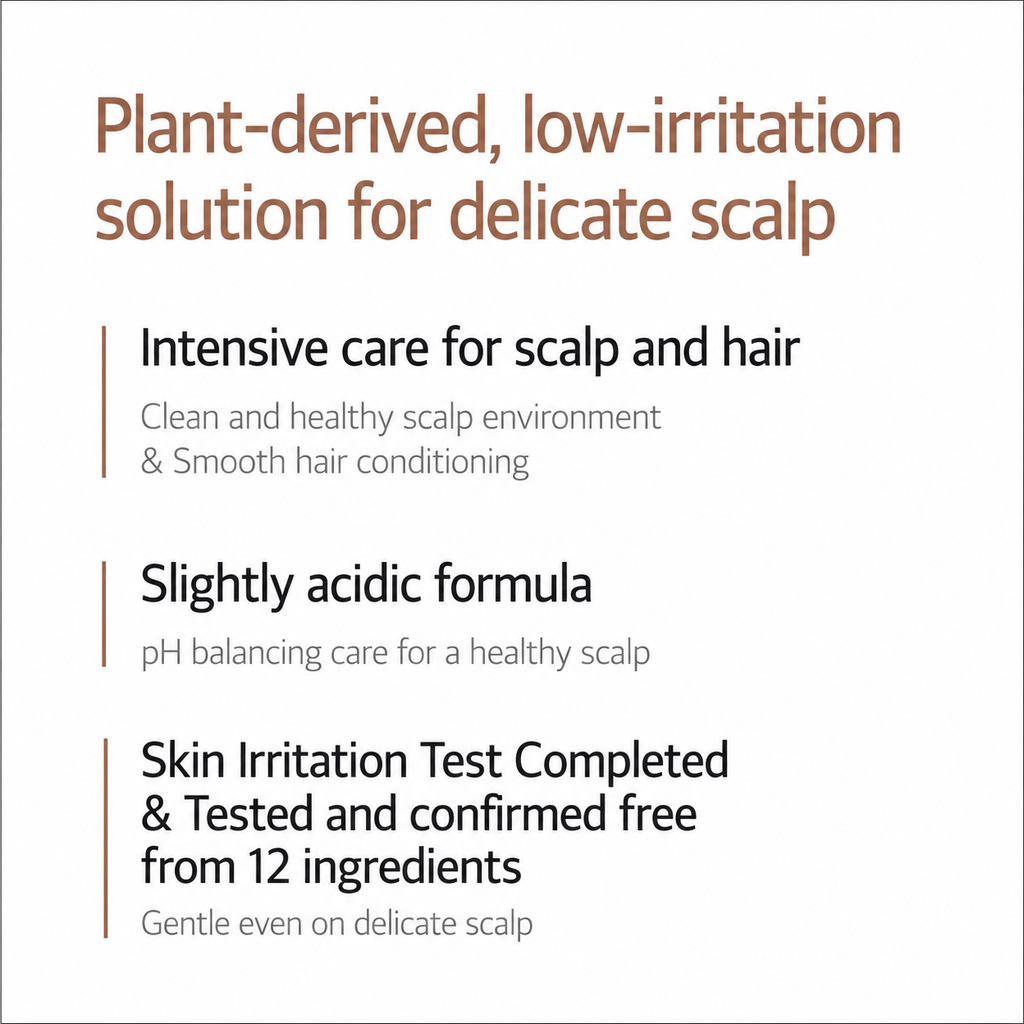 Plant-derived, low-irritation solution for delicate scalp

Intensive care for scalp and hair

Clean and healthy scalp environment
& Smooth hair conditioning

Slightly acidic formula

pH balancing care for a healthy scalp

Skin Irritation Test Completed
& Tested and confirmed free
from 12 ingredients

Gentle even on delicate scalp